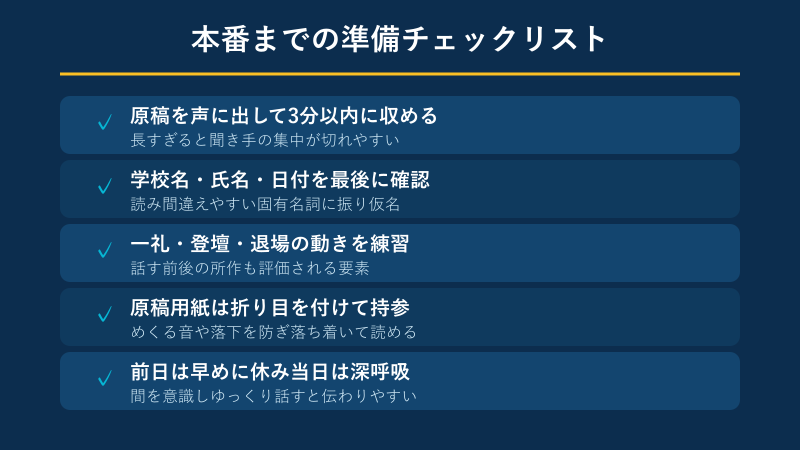 本番までの準備チェックリスト

✓ 原稿を声に出して3分以内に収める
長すぎると聞き手の集中が切れやすい

✓ 学校名・氏名・日付を最後に確認
読み間違えやすい固有名詞に振り仮名

✓ 一礼・登壇・退場の動きを練習
話す前後の所作も評価される要素

✓ 原稿用紙は折り目を付けて持参
めくる音や落下を防ぎ落ち着いて読める

✓ 前日は早めに休み当日は深呼吸
間を意識しゆっくり話すと伝わりやすい